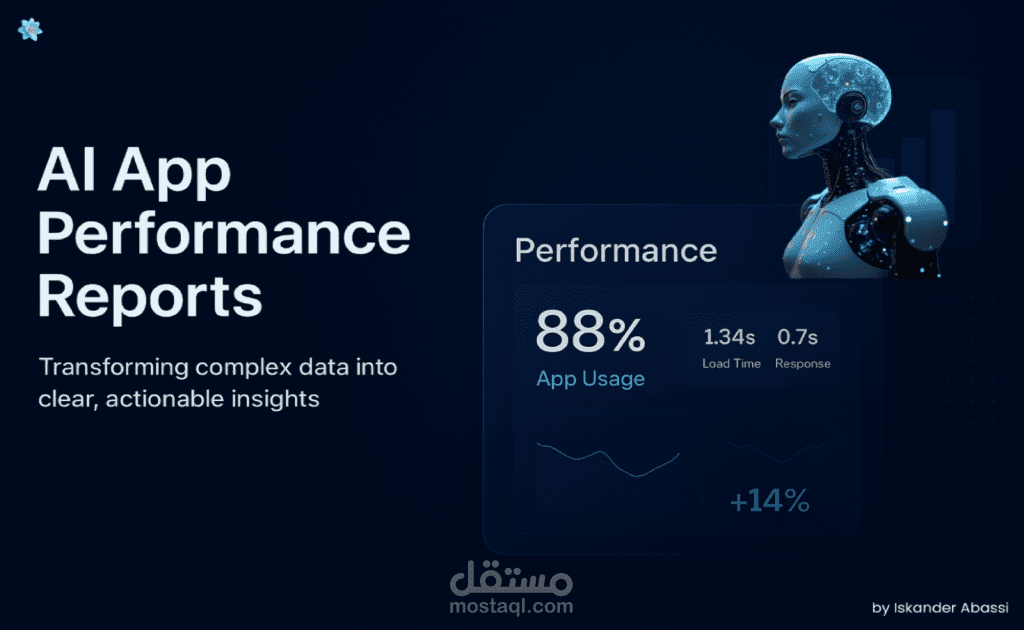 AI App Performance Reports

Transforming complex data into clear, actionable insights

Performance

88%
App Usage

1.34s
Load Time

0.7s
Response

+14%

مستقل
mostaql.com

by Iskander Abassi